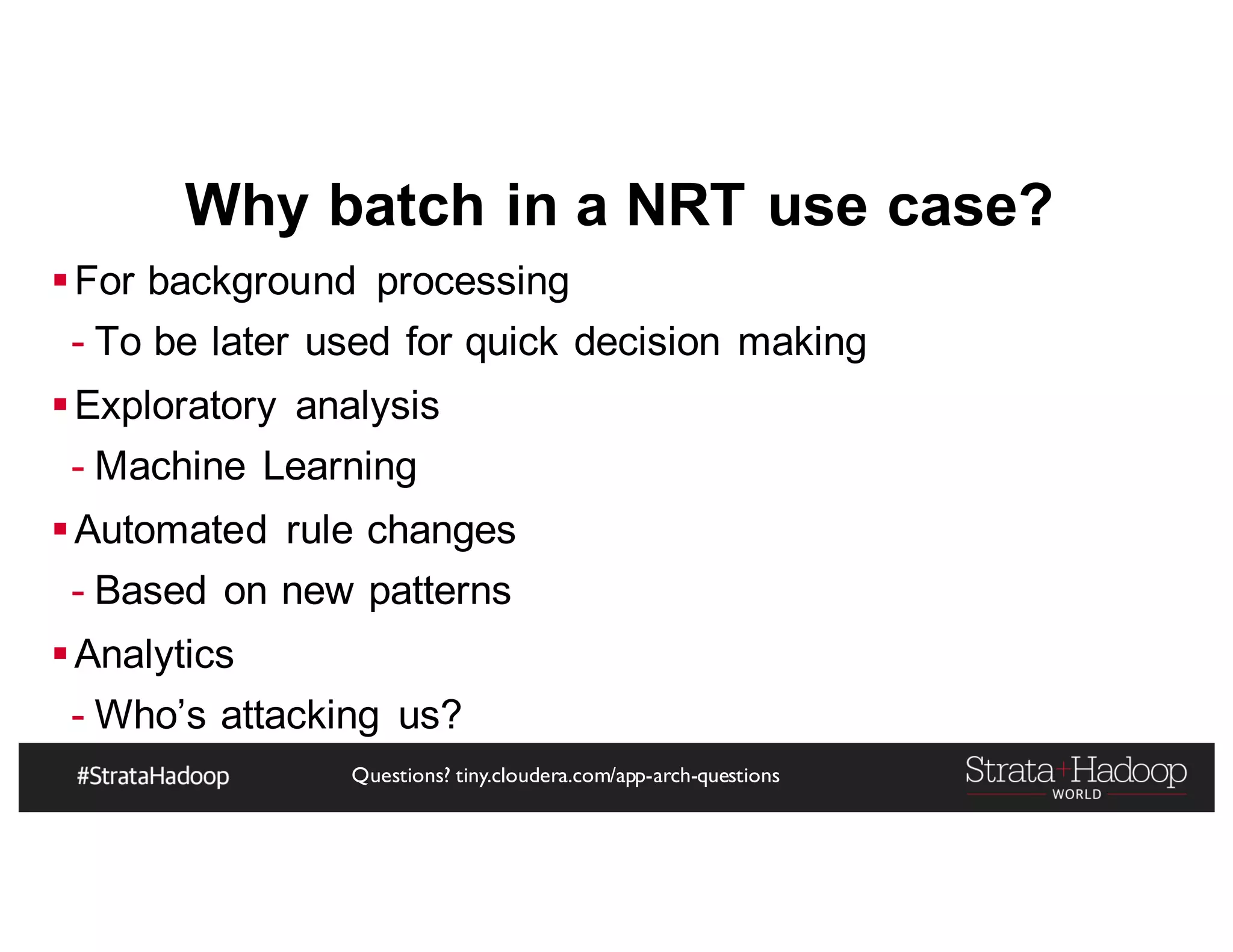 Why batch in a NRT use case?

▪ For background processing

- To be later used for quick decision making

▪ Exploratory analysis

- Machine Learning

▪ Automated rule changes

- Based on new patterns

▪ Analytics

- Who's attacking us?

#StrataHadoop

Questions? tiny.cloudera.com/app-arch-questions

Strata+Hadoop WORLD